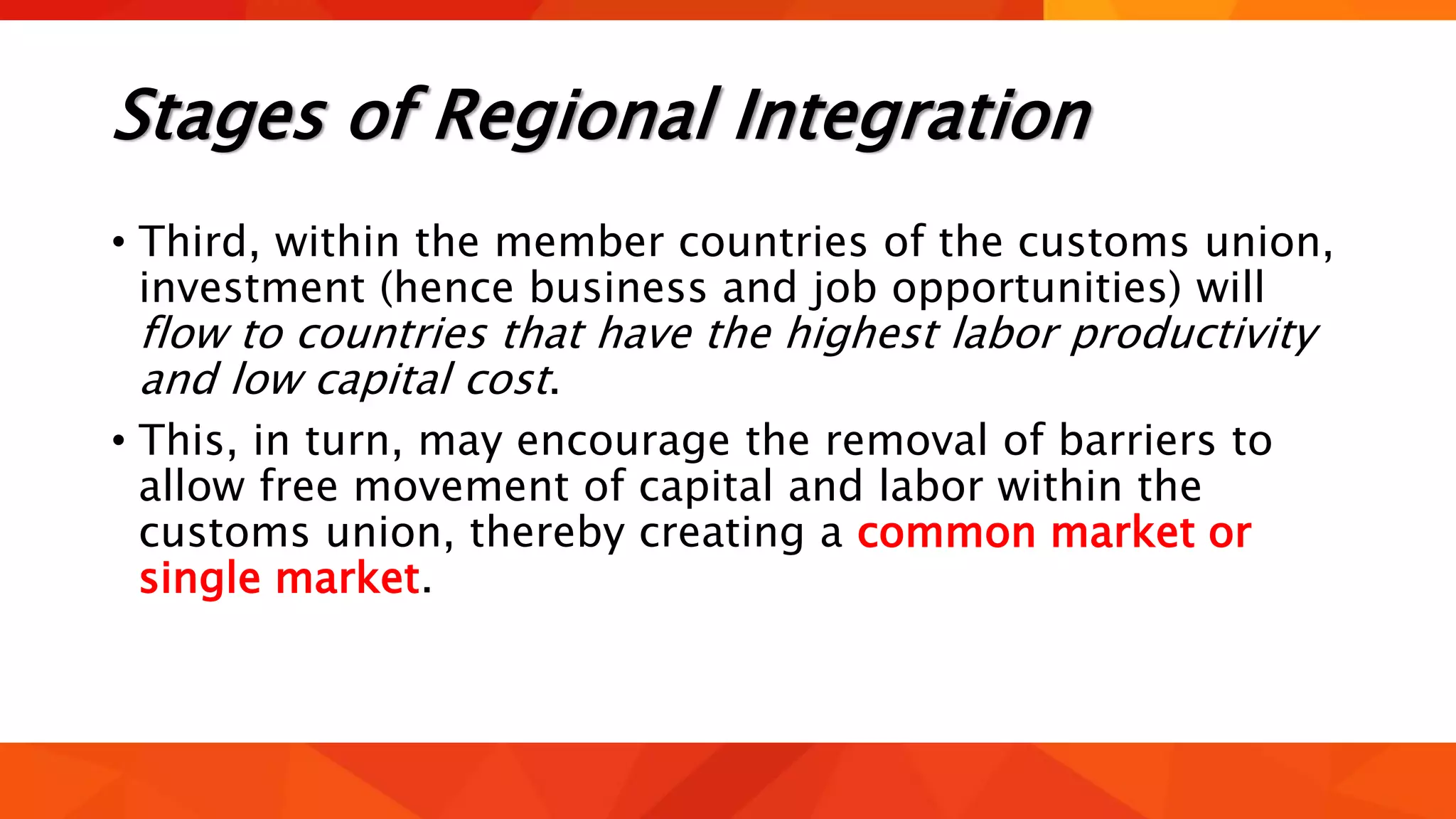 Stages of Regional Integration

• Third, within the member countries of the customs union, investment (hence business and job opportunities) will flow to countries that have the highest labor productivity and low capital cost.

• This, in turn, may encourage the removal of barriers to allow free movement of capital and labor within the customs union, thereby creating a common market or single market.